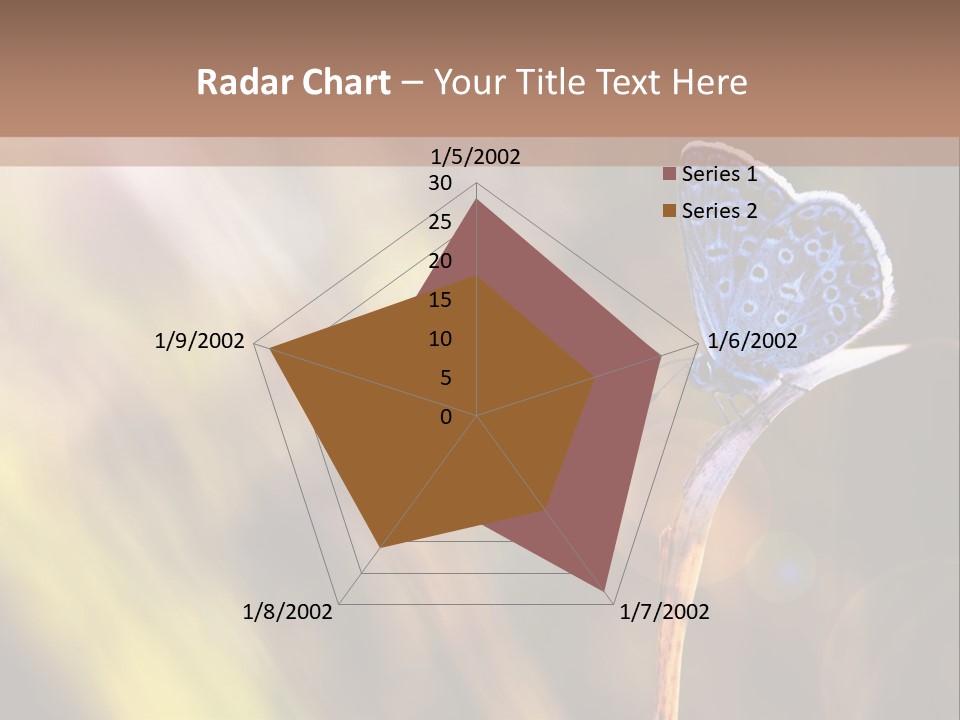 Radar Chart – Your Title Text Here

1/5/2002
30
25
20
15
10
5
0
1/6/2002
1/7/2002
1/8/2002
1/9/2002

Series 1
Series 2